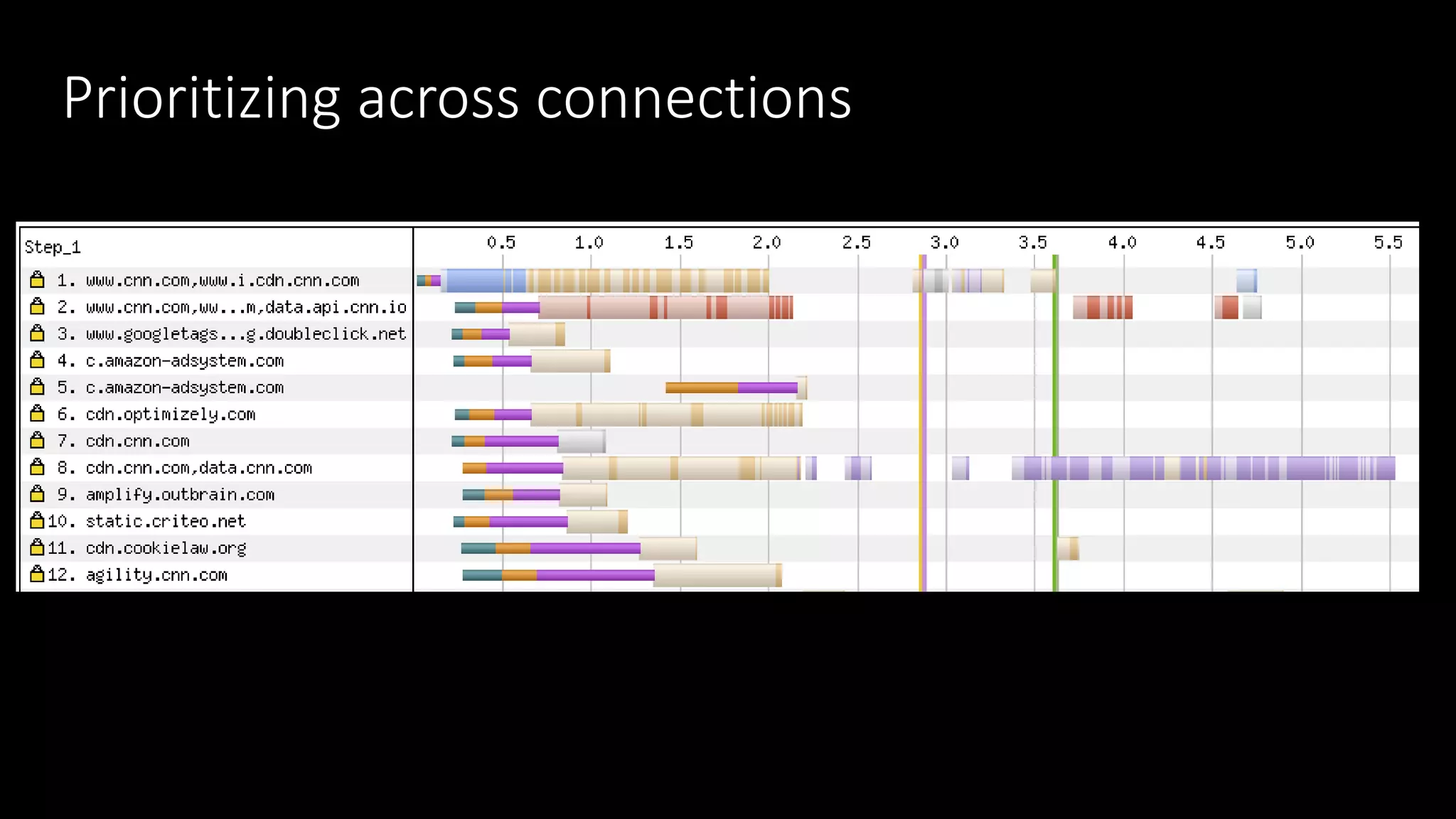 Prioritizing across connections

Step_1

0.5 1.0 1.5 2.0 2.5 3.0 3.5 4.0 4.5 5.0 5.5

1. www.cnn.com,www.i.cdn.cnn.com
2. www.cnn.com,ww...m,data.api.cnn.io
3. www.googletags...g.doubleclick.net
4. c.amazon-adsystem.com
5. c.amazon-adsystem.com
6. cdn.optimizely.com
7. cdn.cnn.com
8. cdn.cnn.com,data.cnn.com
9. amplify.outbrain.com
10. static.criteo.net
11. cdn.cookielaw.org
12. agility.cnn.com